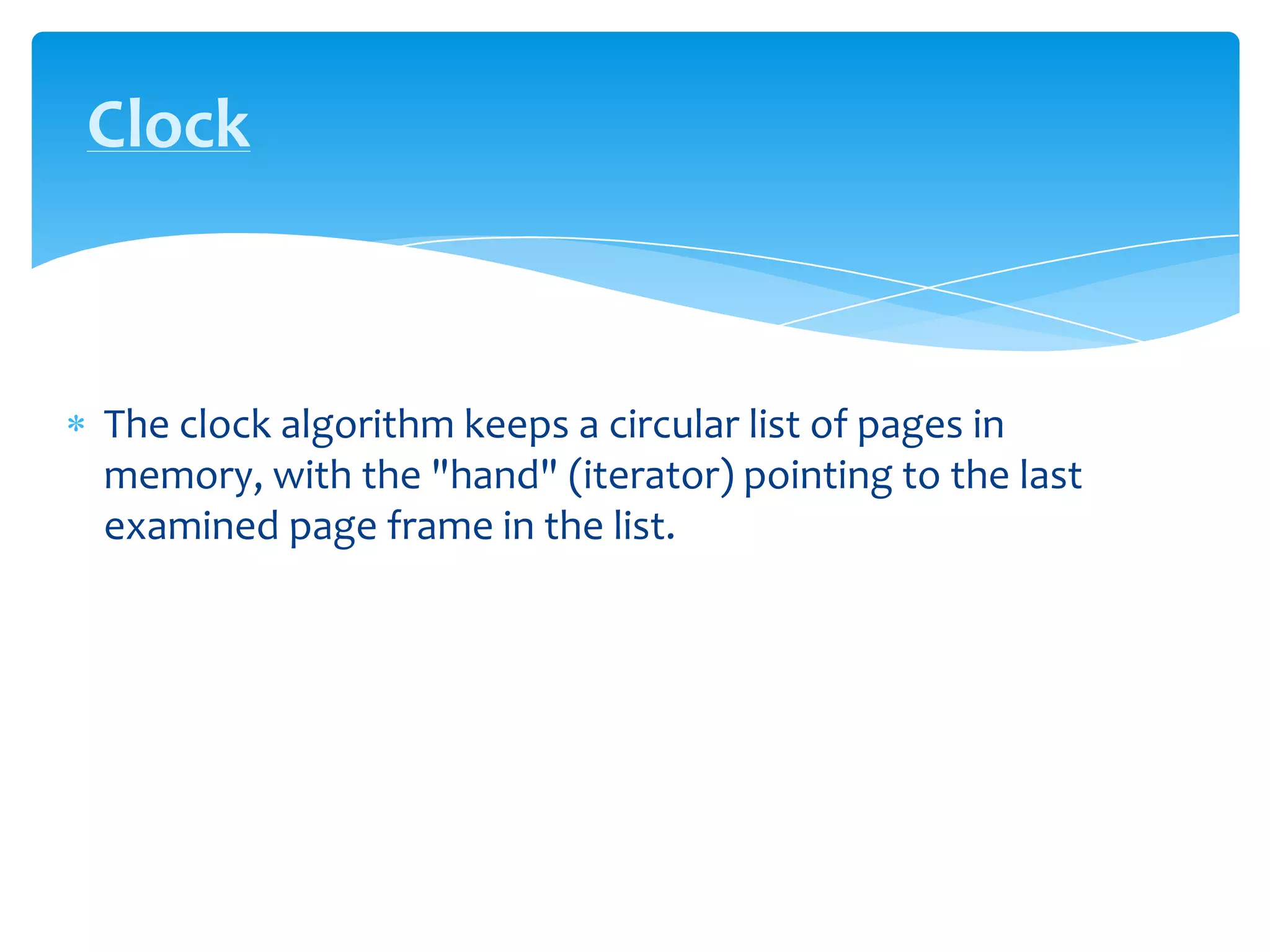 Clock

* The clock algorithm keeps a circular list of pages in memory, with the "hand" (iterator) pointing to the last examined page frame in the list.